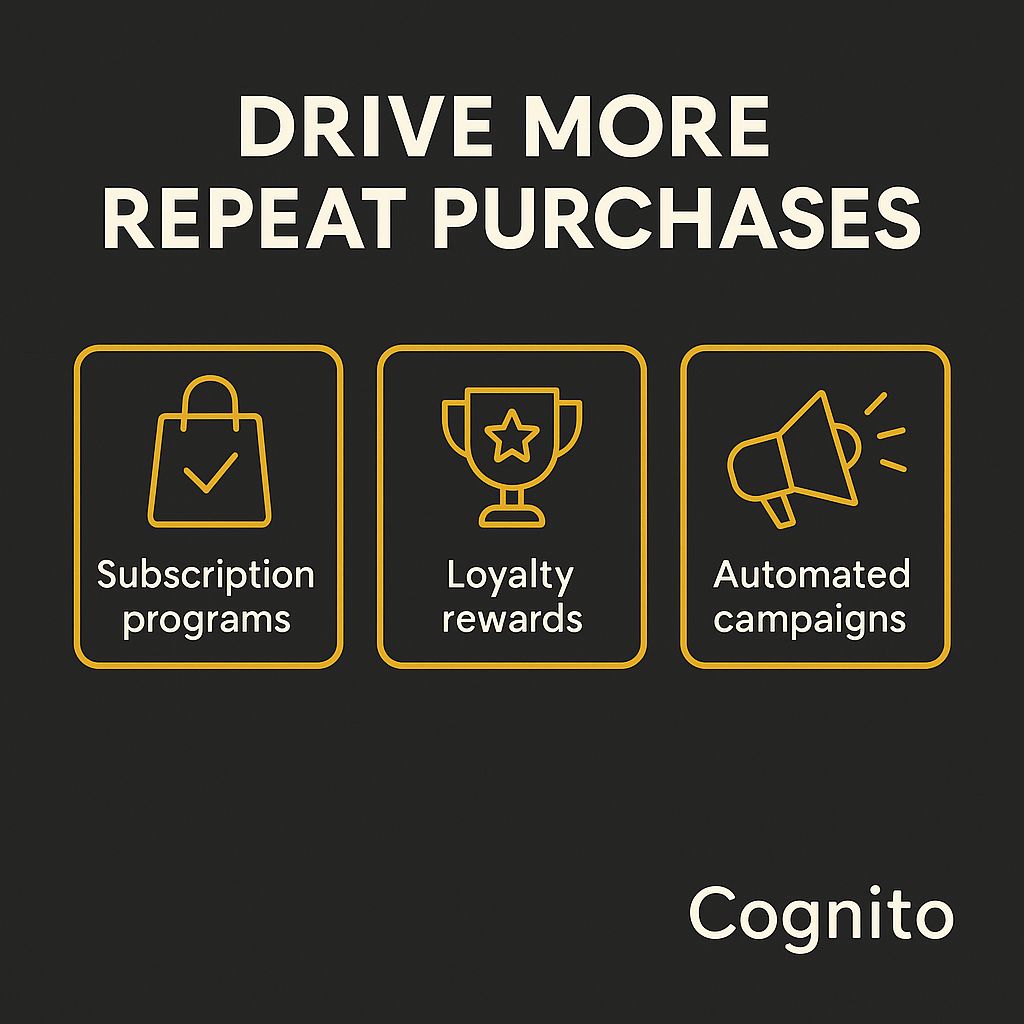 DRIVE MORE REPEAT PURCHASES

Subscription programs

Loyalty rewards

Automated campaigns

Cognito